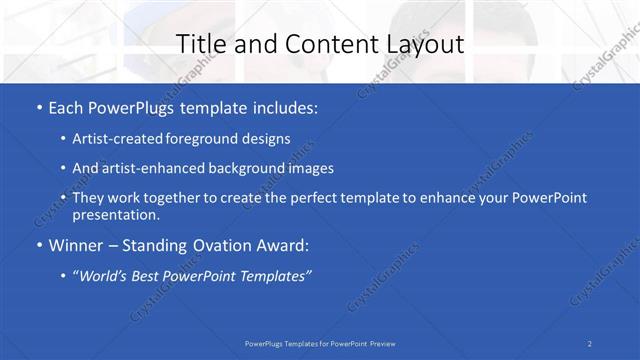 Title and Content Layout

• Each PowerPlugs template includes:

• Artist-created foreground designs

• And artist-enhanced background images

• They work together to create the perfect template to enhance your PowerPoint presentation.

• Winner – Standing Ovation Award:

• "World's Best PowerPoint Templates"

PowerPlugs Templates for PowerPoint Preview

2

CrystalGraphics